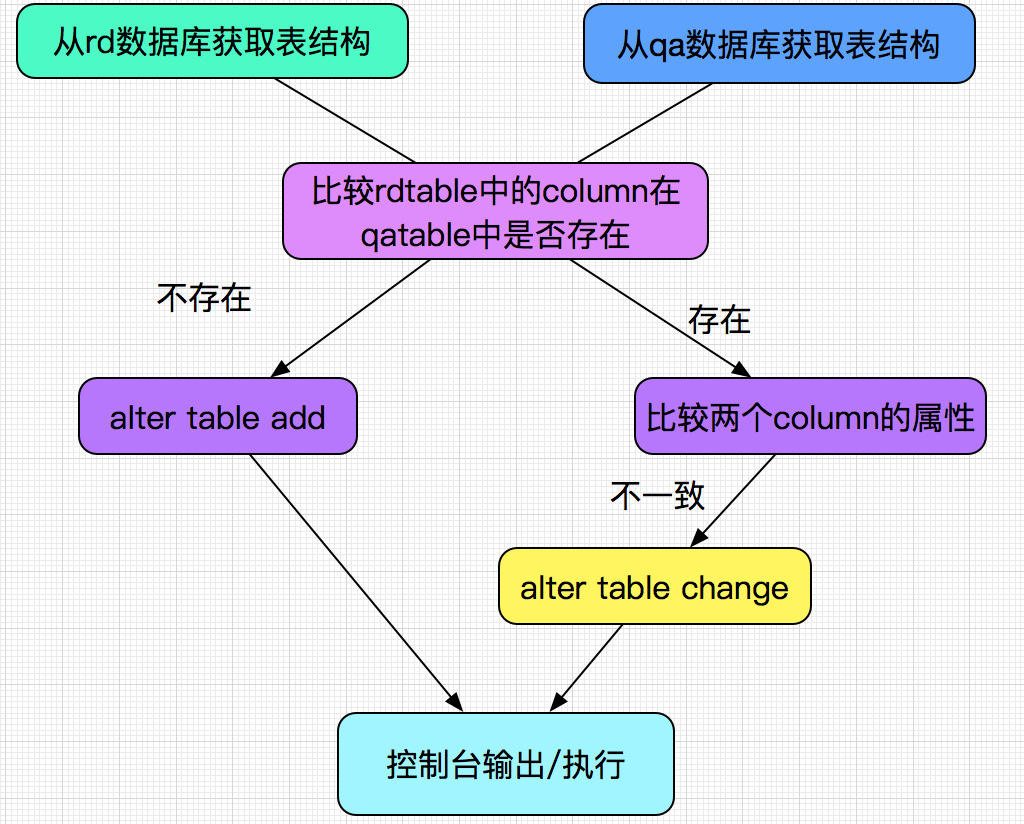 从rd数据库获取表结构

从qa数据库获取表结构

比较rdtable中的column在qatable中是否存在

不存在

存在

alter table add

比较两个column的属性

不一致

alter table change

控制台输出/执行